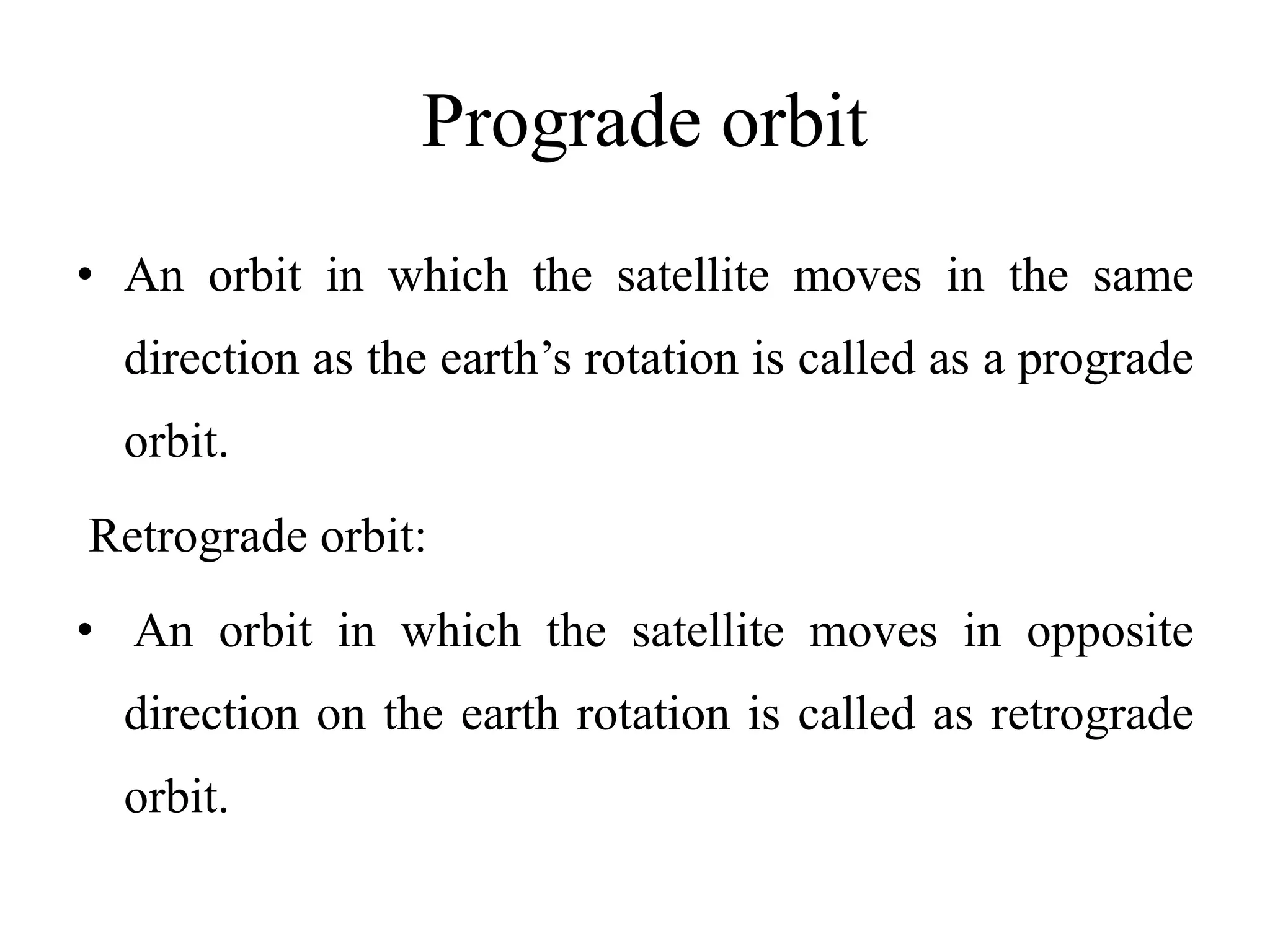 Prograde orbit

• An orbit in which the satellite moves in the same direction as the earth’s rotation is called as a prograde orbit.

Retrograde orbit:

• An orbit in which the satellite moves in opposite direction on the earth rotation is called as retrograde orbit.